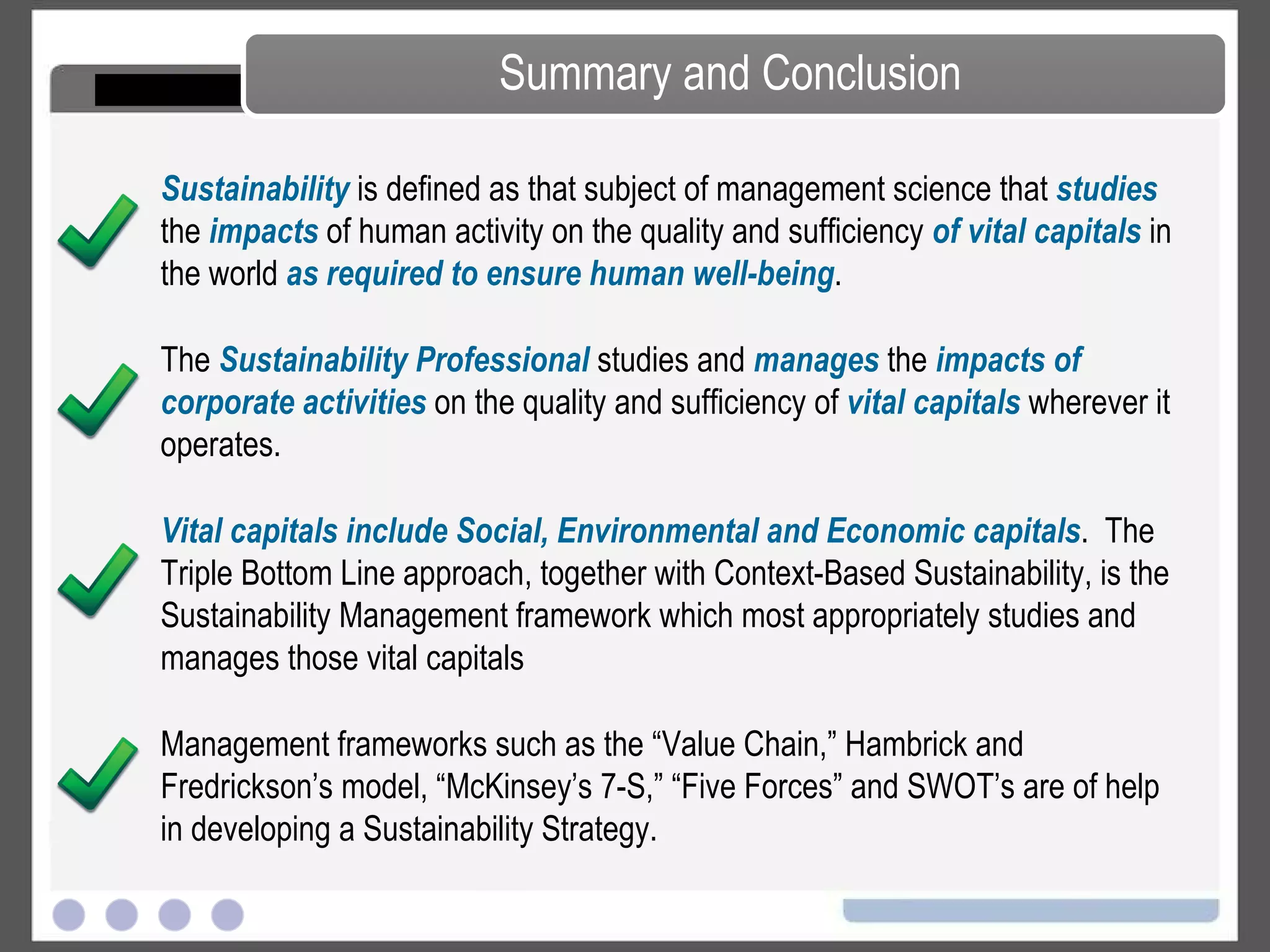 Summary and Conclusion

Sustainability is defined as that subject of management science that studies the impacts of human activity on the quality and sufficiency of vital capitals in the world as required to ensure human well-being.

The Sustainability Professional studies and manages the impacts of corporate activities on the quality and sufficiency of vital capitals wherever it operates.

Vital capitals include Social, Environmental and Economic capitals. The Triple Bottom Line approach, together with Context-Based Sustainability, is the Sustainability Management framework which most appropriately studies and manages those vital capitals

Management frameworks such as the “Value Chain,” Hambrick and Fredrickson’s model, “McKinsey’s 7-S,” “Five Forces” and SWOT’s are of help in developing a Sustainability Strategy.